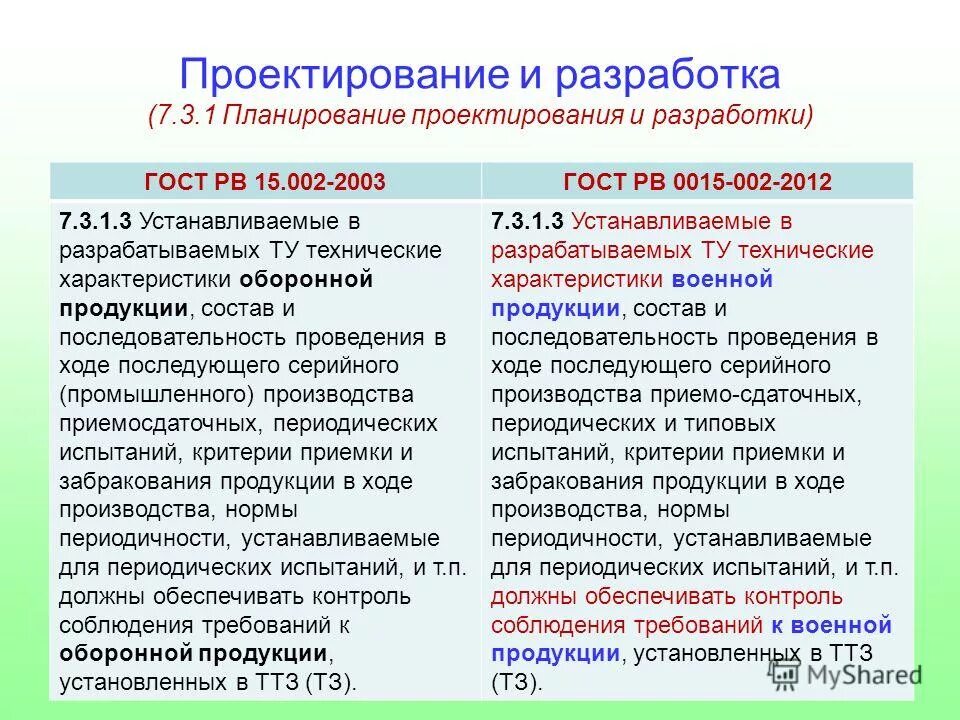 Проектирование и разработка
(7.3.1 Планирование проектирования и разработки)

| ГОСТ РВ 15.002-2003 | ГОСТ РВ 0015-002-2012 |
|---|---|
| 7.3.1.3 Устанавливаемые в разрабатываемых ТУ технические характеристики оборонной продукции, состав и последовательность проведения в ходе последующего серийного (промышленного) производства приемосдаточных, периодических испытаний, критерии приемки и забракования продукции в ходе производства, нормы периодичности, устанавливаемые для периодических испытаний, и т.п. должны обеспечивать контроль соблюдения требований к оборонной продукции, установленных в ТТЗ (ТЗ). | 7.3.1.3 Устанавливаемые в разрабатываемых ТУ технические характеристики военной продукции, состав и последовательность проведения в ходе последующего серийного производства приемо-сдаточных, периодических и типовых испытаний, критерии приемки и забракования продукции в ходе производства, нормы периодичности, устанавливаемые для периодических испытаний, и т.п. должны обеспечивать контроль соблюдения требований к военной продукции, установленных в ТТЗ (ТЗ). |

MyShared